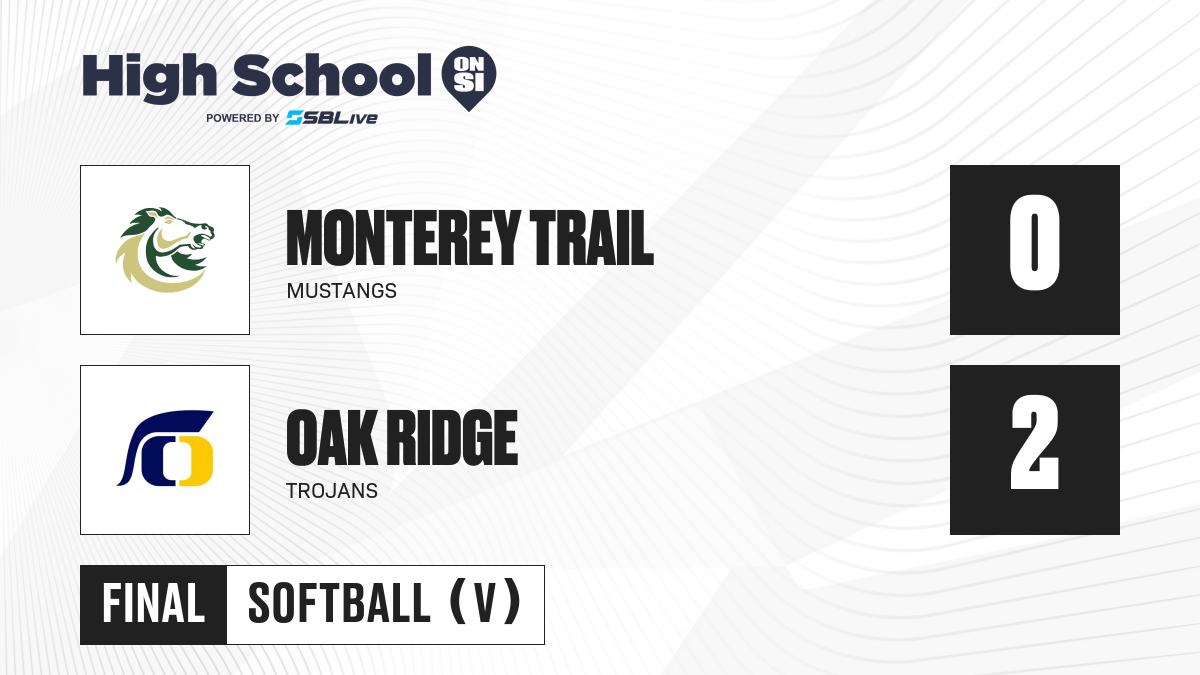 High School ON SI
POWERED BY SBLive

MONTEREY TRAIL
MUSTANGS

0

OAK RIDGE
TROJANS

2

FINAL
SOFTBALL (V)